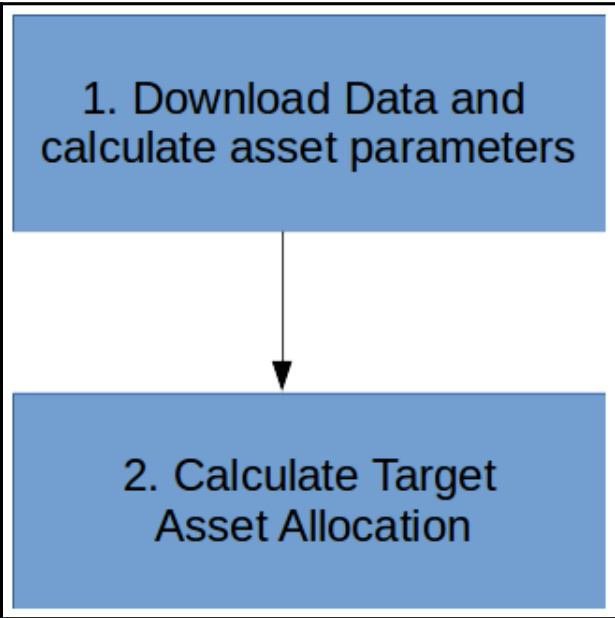 1. Download Data and calculate asset parameters

2. Calculate Target Asset Allocation